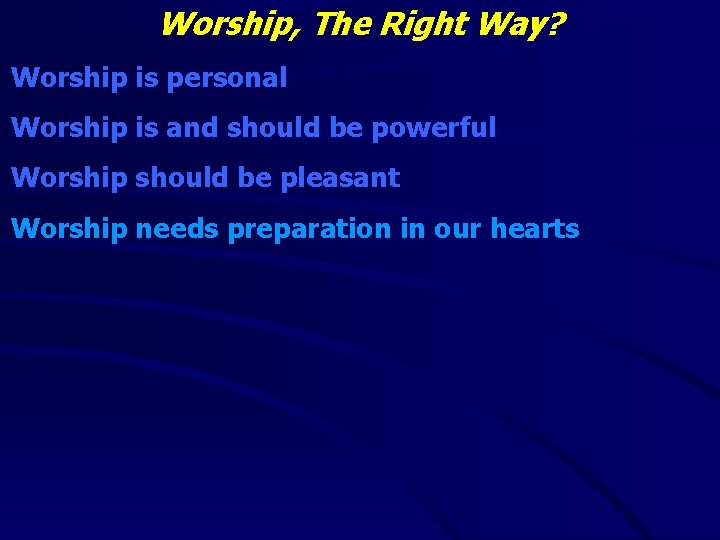 Worship, The Right Way?

Worship is personal

Worship is and should be powerful

Worship should be pleasant

Worship needs preparation in our hearts